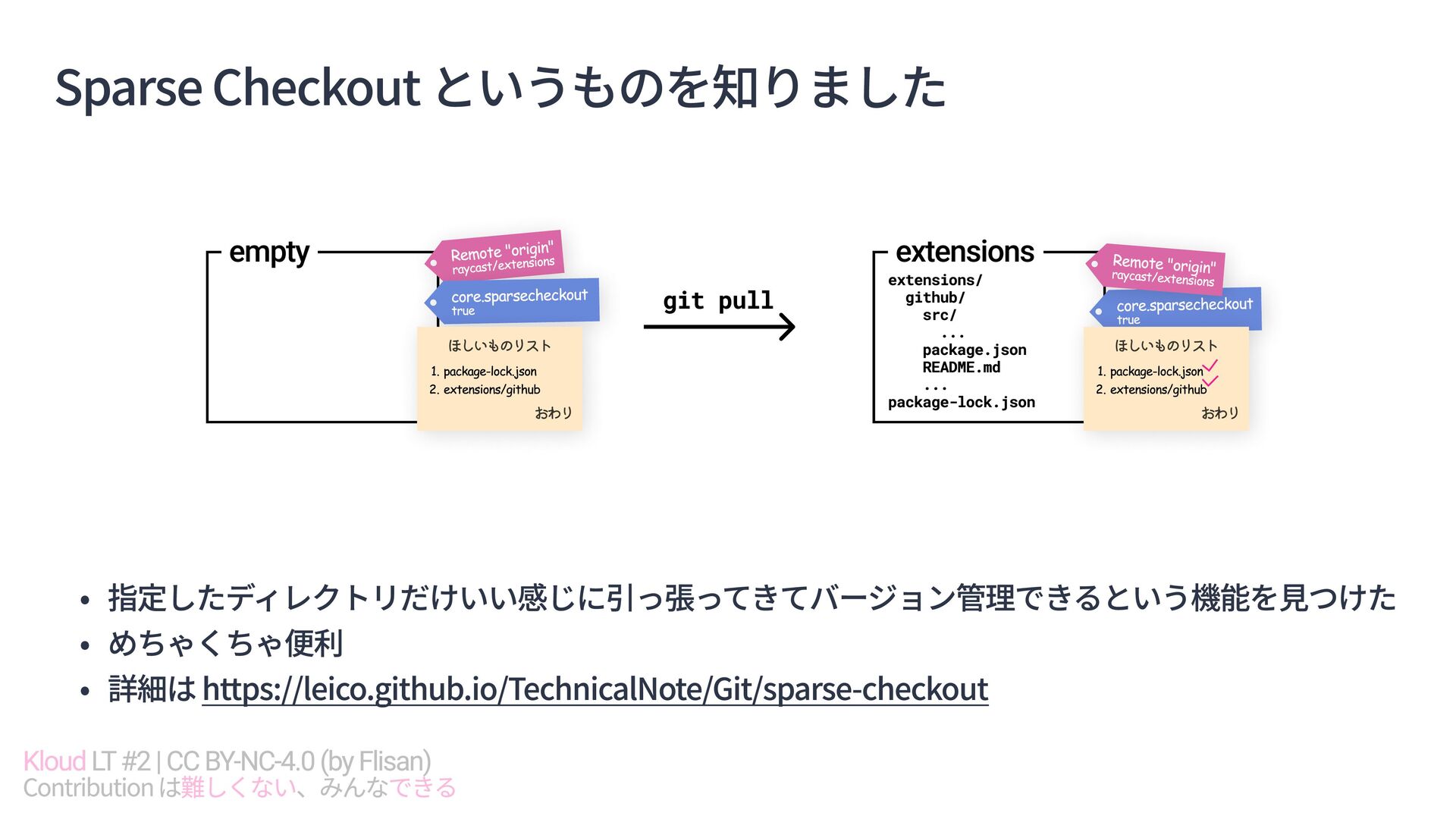 Sparse Checkout というものを知りました

empty

Remote "origin"
raycast/extensions

core.sparsecheckout
true

ほしいものリスト
1. package-lock.json
2. extensions/github
おわり

git pull

extensions

extensions/
github/
src/
...
package.json
README.md
...
package-lock.json

Remote "origin"
raycast/extensions

core.sparsecheckout
true

ほしいものリスト
1. package-lock.json
2. extensions/github
おわり

• 指定したディレクトリだけいい感じに引っ張ってきてバージョン管理できるという機能を見つけた
• めちゃくちゃ便利
• 詳細は https://leico.github.io/TechnicalNote/Git/sparse-checkout

Kloud LT #2 | CC BY-NC-4.0 (by Flisan)
Contribution は難しくない、みんなできる